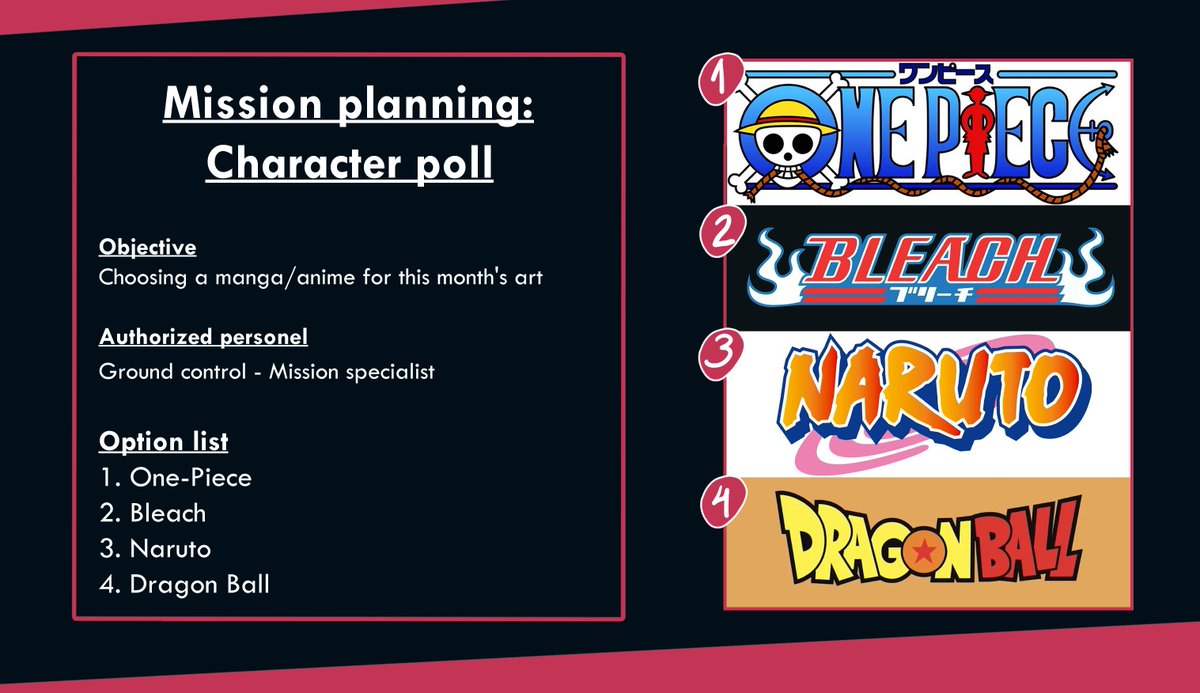 Mission planning:
Character poll

Objective
Choosing a manga/anime for this month's art

Authorized personel
Ground control - Mission specialist

Option list
1. One-Piece
2. Bleach
3. Naruto
4. Dragon Ball

1
ワンピース
ONE PIECE

2
BLEACH
ブリーチ

3
NARUTO

4
DRAGON BALL